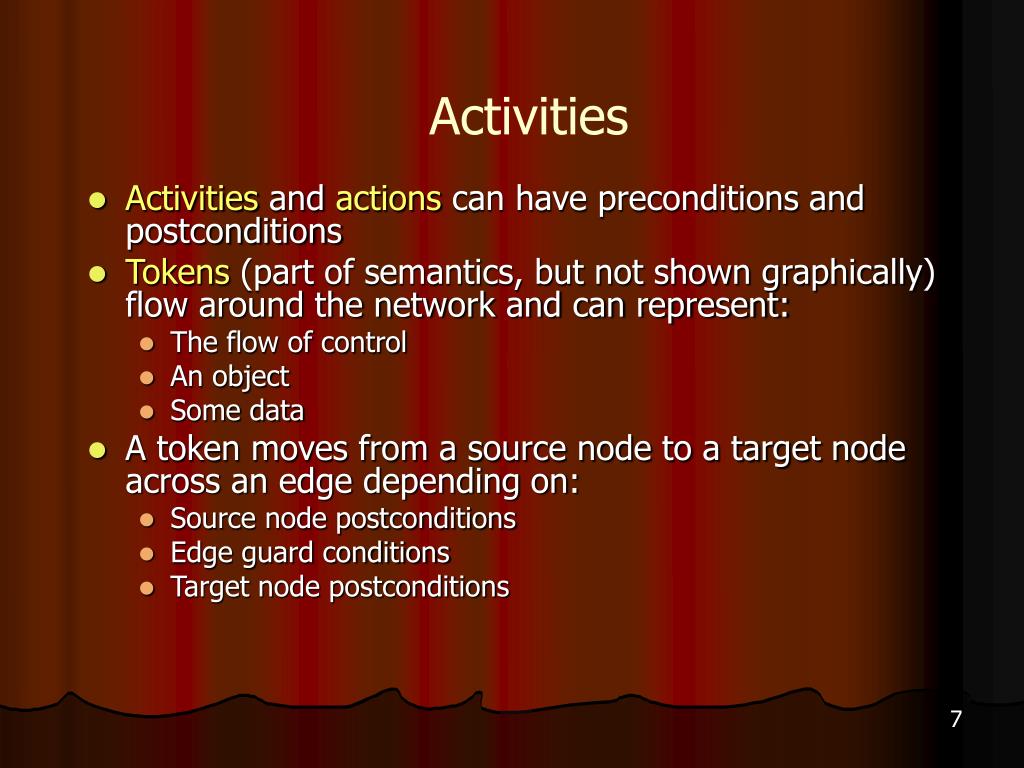 Activities

- Activities and actions can have preconditions and postconditions
- Tokens (part of semantics, but not shown graphically) flow around the network and can represent:
  - The flow of control
  - An object
  - Some data
- A token moves from a source node to a target node across an edge depending on:
  - Source node postconditions
  - Edge guard conditions
  - Target node postconditions

7